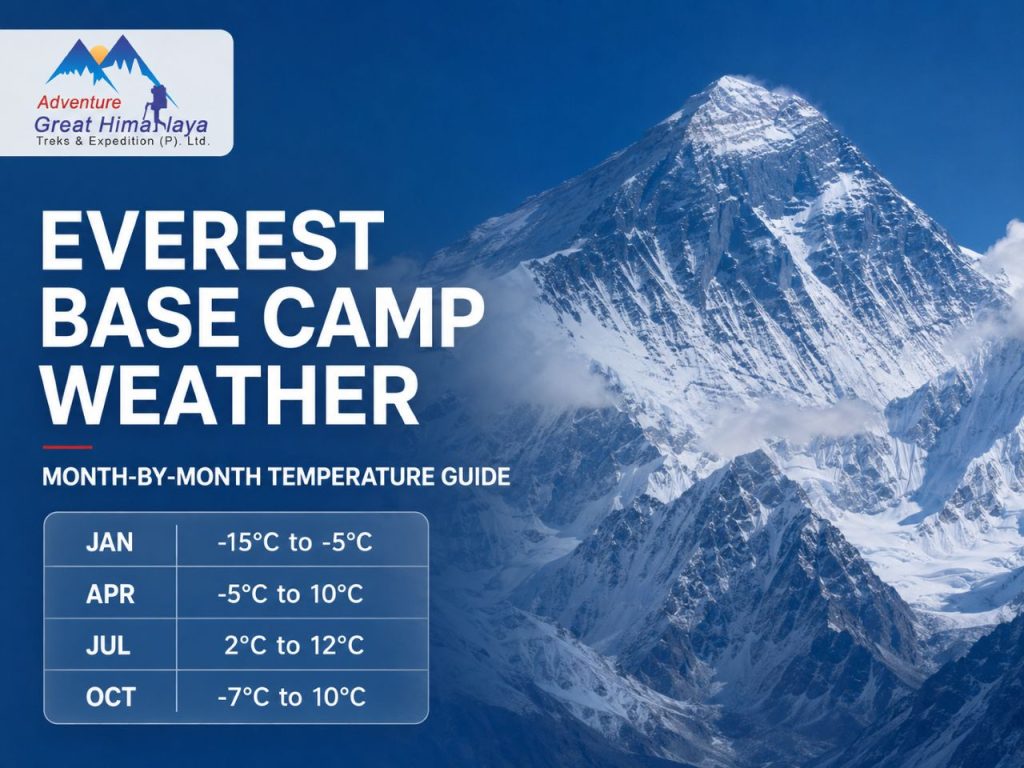 Adventure
Great Himalaya
Treks & Expedition (P). Ltd.

EVEREST BASE CAMP WEATHER

MONTH-BY-MONTH TEMPERATURE GUIDE

| JAN | -15°C to -5°C |
|---|---|
| APR | -5°C to 10°C |
| JUL | 2°C to 12°C |
| OCT | -7°C to 10°C |